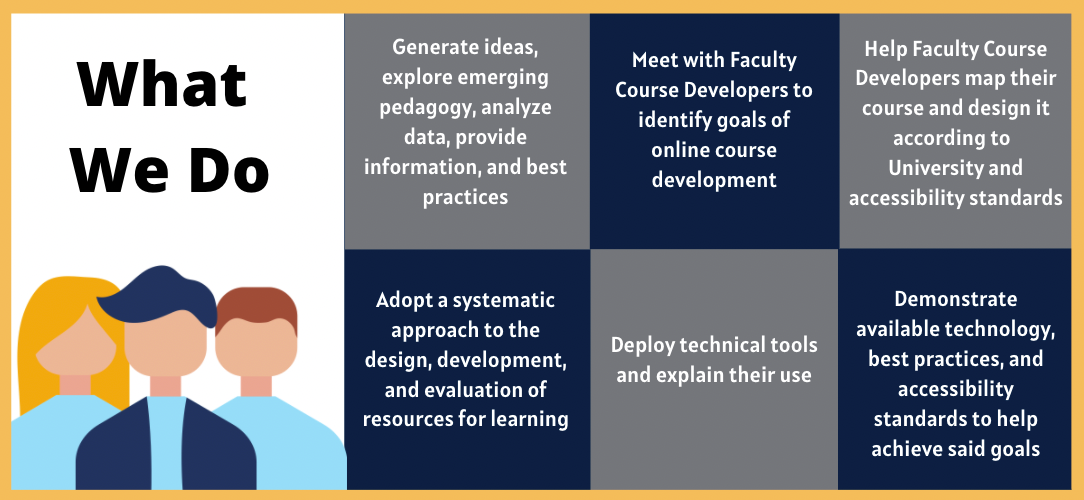 What We Do

Generate ideas, explore emerging pedagogy, analyze data, provide information, and best practices

Meet with Faculty Course Developers to identify goals of online course development

Help Faculty Course Developers map their course and design it according to University and accessibility standards

Adopt a systematic approach to the design, development, and evaluation of resources for learning

Deploy technical tools and explain their use

Demonstrate available technology, best practices, and accessibility standards to help achieve said goals